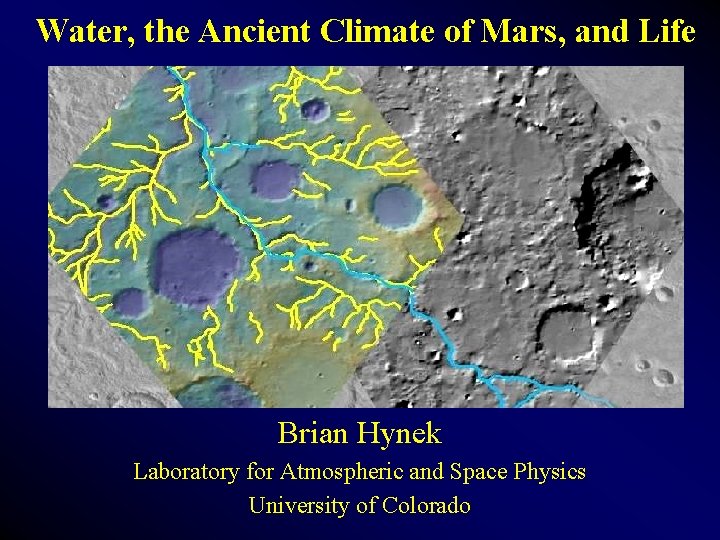 Water, the Ancient Climate of Mars, and Life

Brian Hynek
Laboratory for Atmospheric and Space Physics
University of Colorado